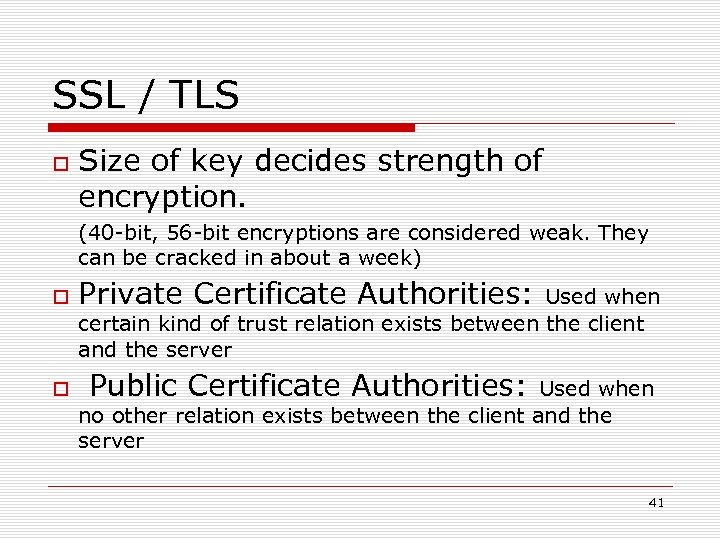 SSL / TLS

Size of key decides strength of encryption.

(40-bit, 56-bit encryptions are considered weak. They can be cracked in about a week)

Private Certificate Authorities: Used when certain kind of trust relation exists between the client and the server

Public Certificate Authorities: Used when no other relation exists between the client and the server

41